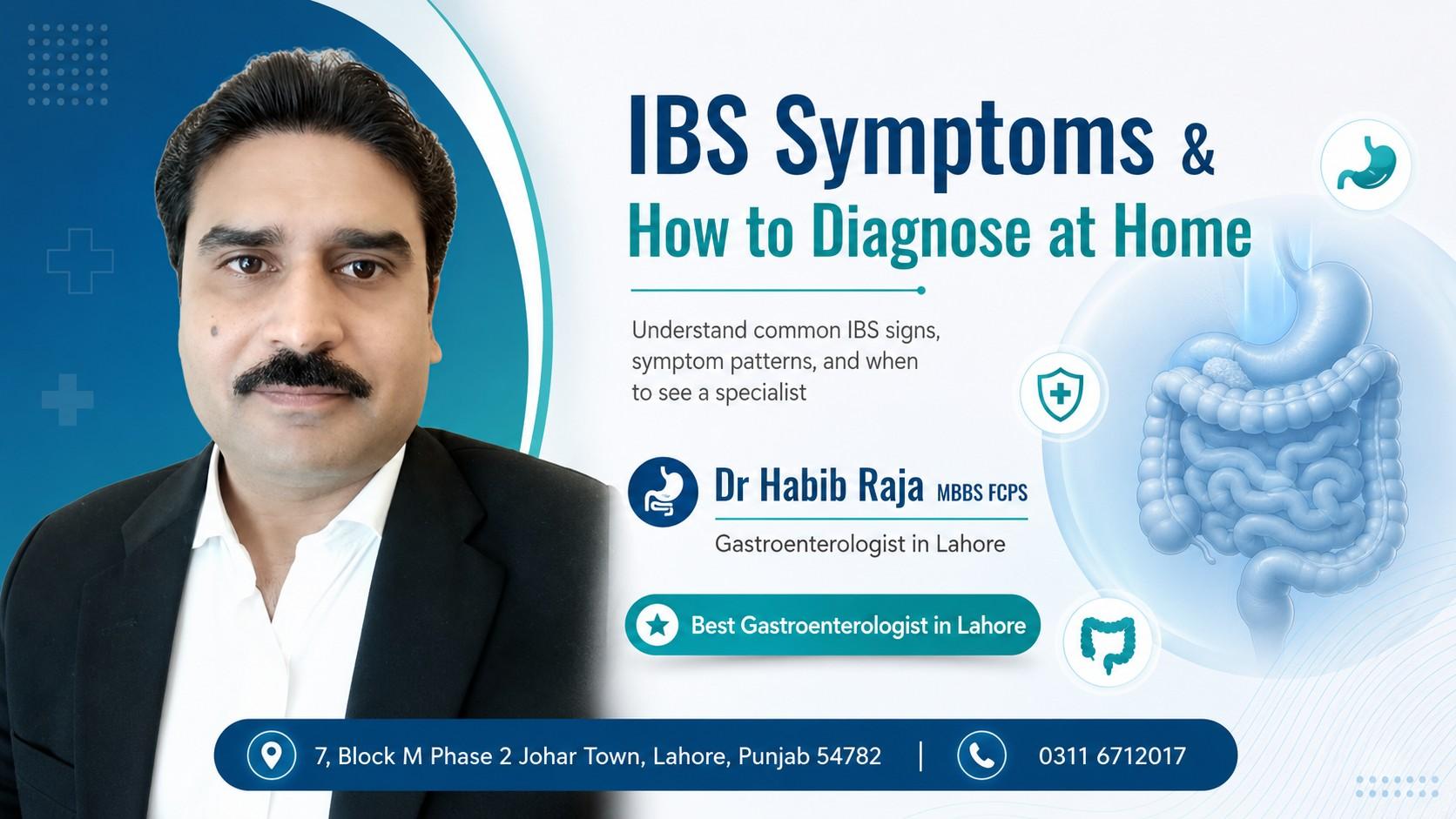 IBS Symptoms &
How to Diagnose at Home

Understand common IBS signs, symptom patterns, and when to see a specialist

Dr Habib Raja MBBS FCPS
Gastroenterologist in Lahore

Best Gastroenterologist in Lahore

7, Block M Phase 2 Johar Town, Lahore, Punjab 54782 | 0311 6712017